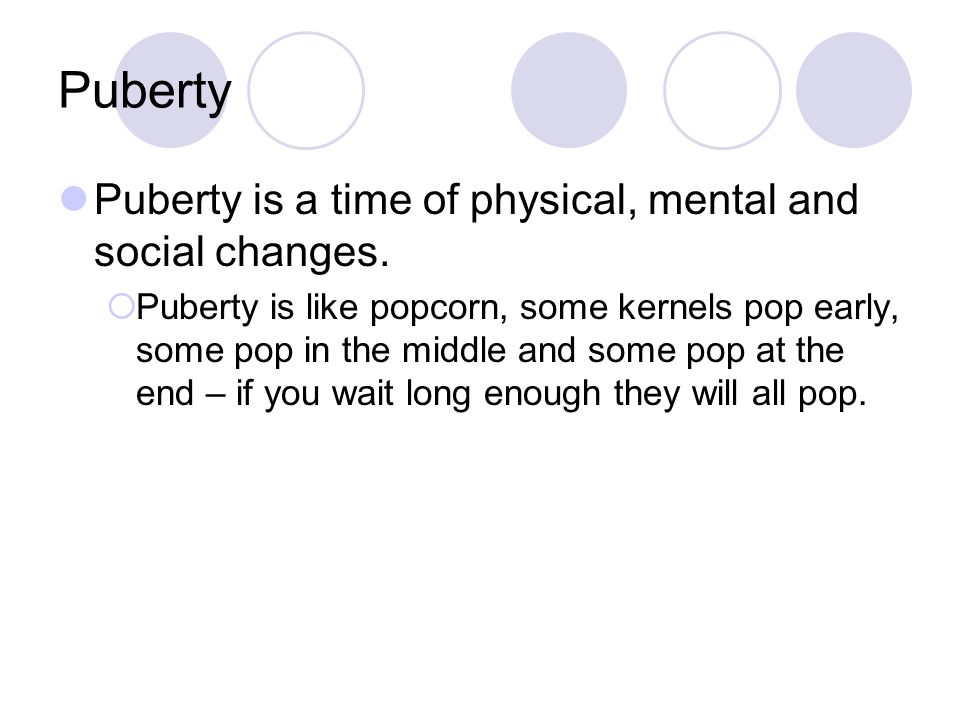 Puberty

Puberty is a time of physical, mental and social changes.

Puberty is like popcorn, some kernels pop early, some pop in the middle and some pop at the end – if you wait long enough they will all pop.